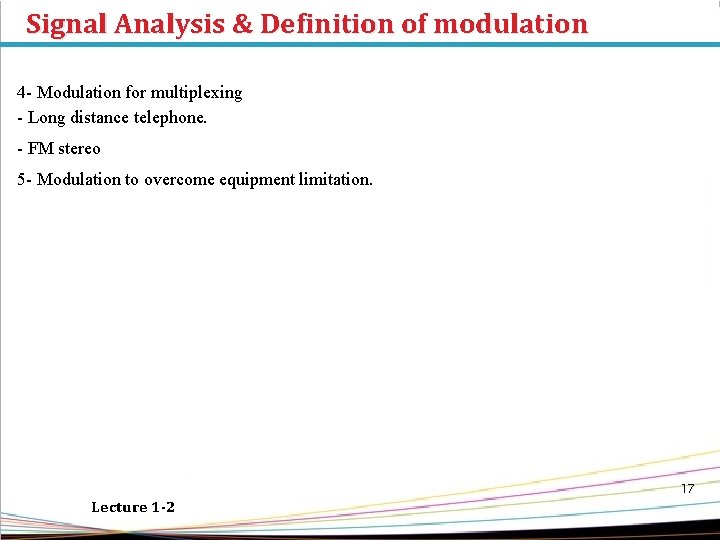 Signal Analysis & Definition of modulation

4- Modulation for multiplexing
- Long distance telephone.

- FM stereo

5- Modulation to overcome equipment limitation.

17

Lecture 1-2